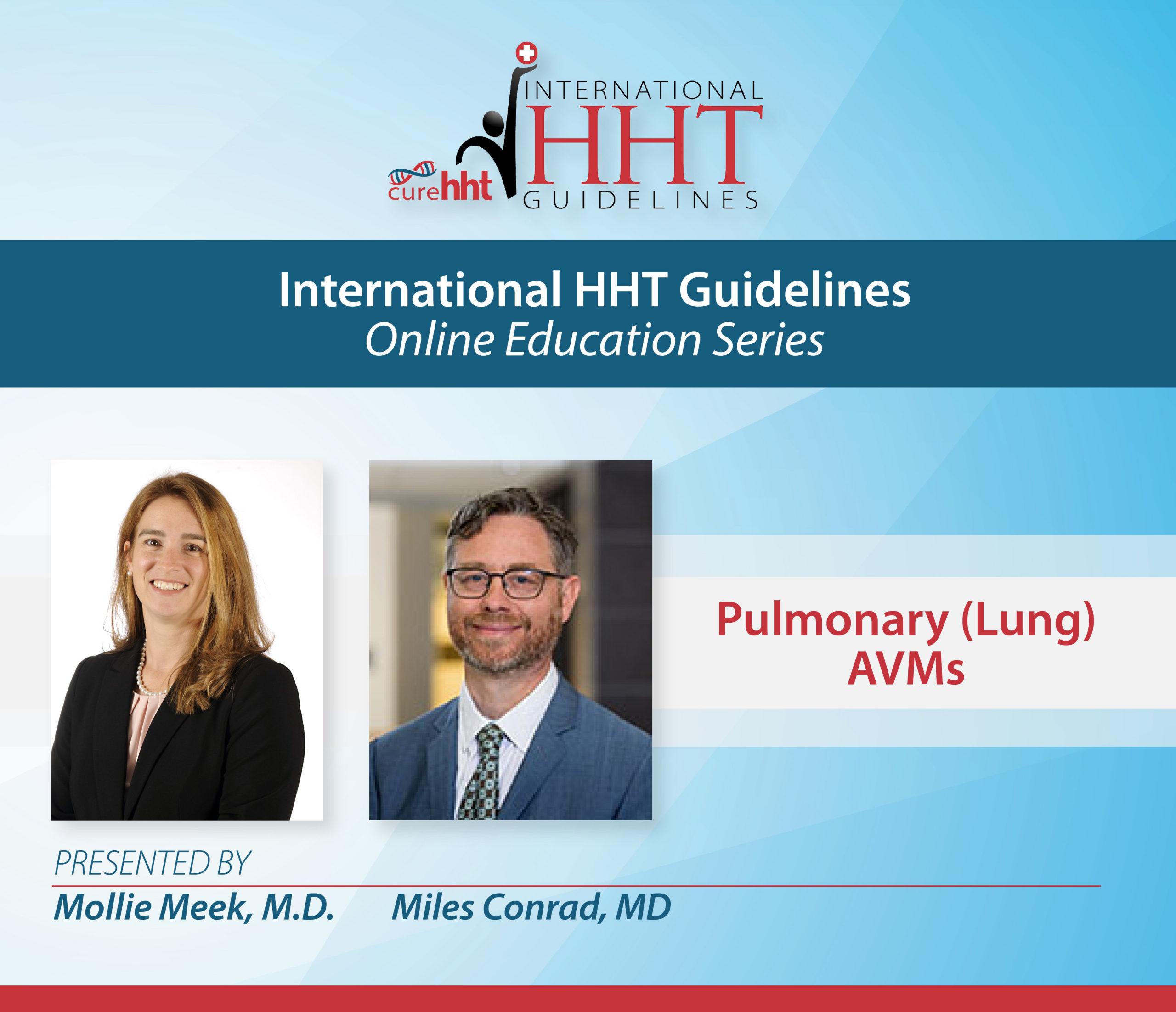 curehht

INTERNATIONAL
HHT
GUIDELINES

International HHT Guidelines
Online Education Series

Pulmonary (Lung) AVMs

PRESENTED BY
Mollie Meek, M.D.     Miles Conrad, MD